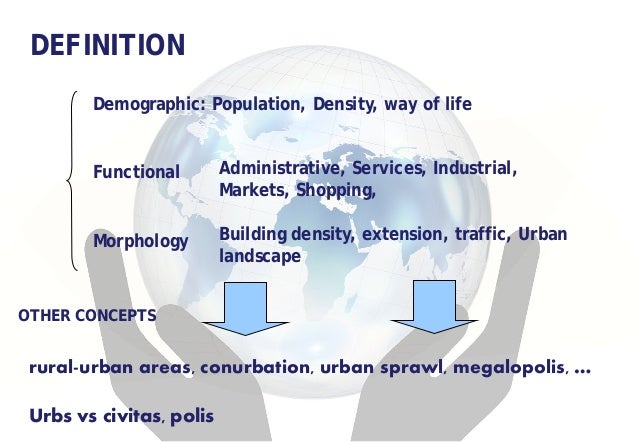 DEFINITION

Demographic: Population, Density, way of life

Functional Administrative, Services, Industrial, Markets, Shopping,

Morphology Building density, extension, traffic, Urban landscape

OTHER CONCEPTS

rural-urban areas, conurbation, urban sprawl, megalopolis, …

Urbs vs civitas, polis